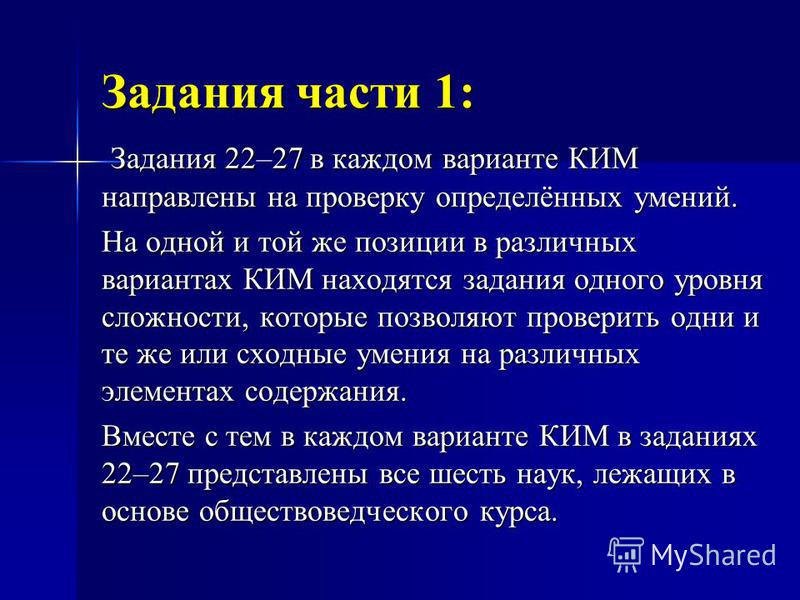 Задания части 1:

Задания 22–27 в каждом варианте КИМ направлены на проверку определённых умений.

На одной и той же позиции в различных вариантах КИМ находятся задания одного уровня сложности, которые позволяют проверить одни и те же или сходные умения на различных элементах содержания.

Вместе с тем в каждом варианте КИМ в заданиях 22–27 представлены все шесть наук, лежащих в основе обществоведческого курса.

MyShared